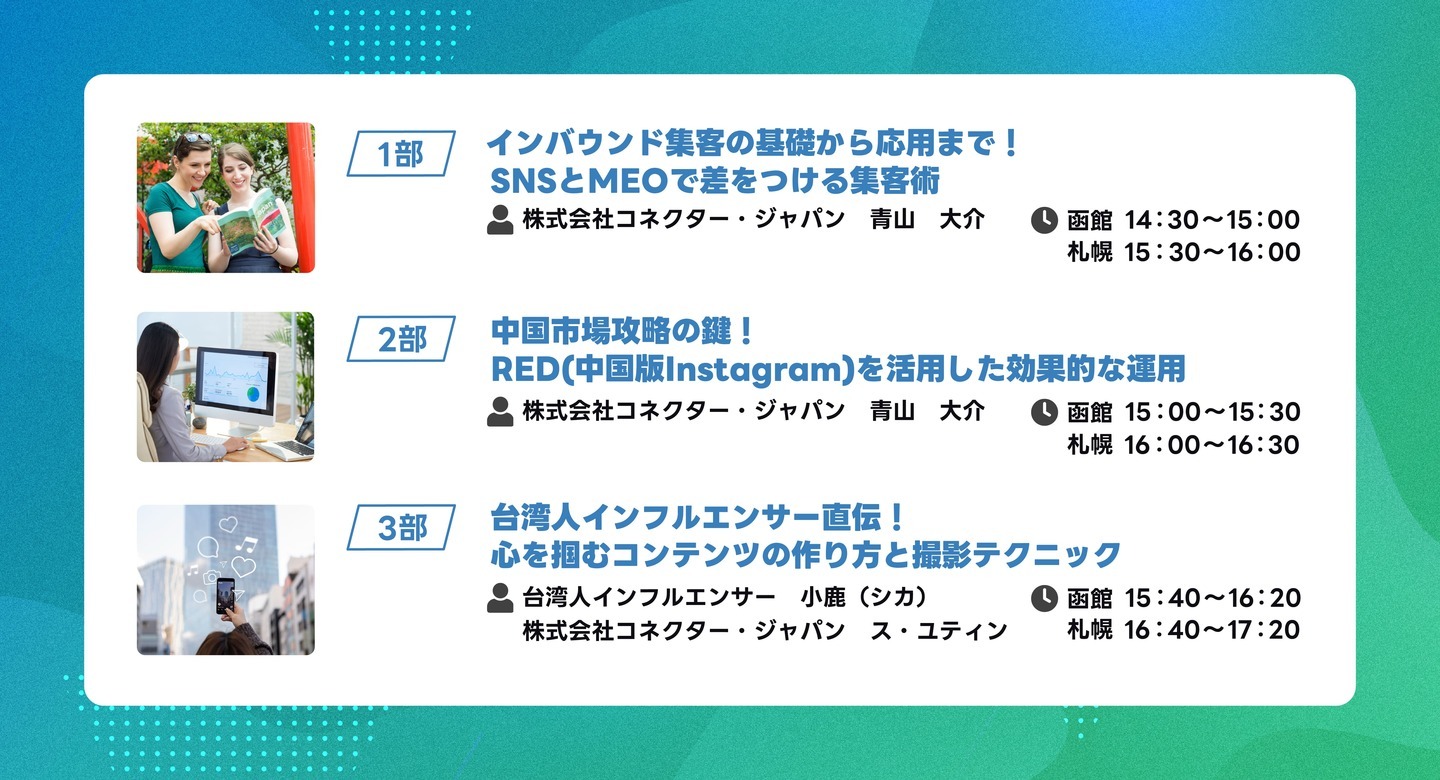 1部

インバウンド集客の基礎から応用まで！
SNSとMEOで差をつける集客術

株式会社コネクター・ジャパン　青山　大介

函館 14：30〜15：00
札幌 15：30〜16：00

2部

中国市場攻略の鍵！
RED(中国版Instagram)を活用した効果的な運用

株式会社コネクター・ジャパン　青山　大介

函館 15：00〜15：30
札幌 16：00〜16：30

3部

台湾人インフルエンサー直伝！
心を掴むコンテンツの作り方と撮影テクニック

台湾人インフルエンサー　小鹿（シカ）
株式会社コネクター・ジャパン　ス・ユティン

函館 15：40〜16：20
札幌 16：40〜17：20